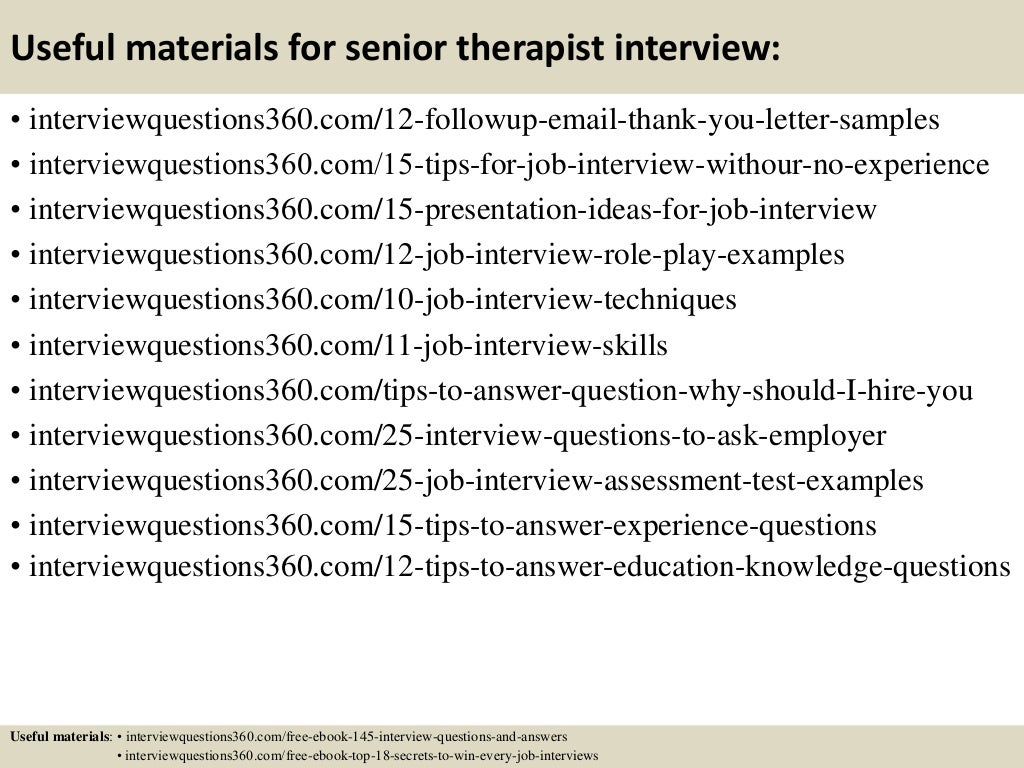 Useful materials for senior therapist interview:

• interviewquestions360.com/12-followup-email-thank-you-letter-samples
• interviewquestions360.com/15-tips-for-job-interview-withour-no-experience
• interviewquestions360.com/15-presentation-ideas-for-job-interview
• interviewquestions360.com/12-job-interview-role-play-examples
• interviewquestions360.com/10-job-interview-techniques
• interviewquestions360.com/11-job-interview-skills
• interviewquestions360.com/tips-to-answer-question-why-should-I-hire-you
• interviewquestions360.com/25-interview-questions-to-ask-employer
• interviewquestions360.com/25-job-interview-assessment-test-examples
• interviewquestions360.com/15-tips-to-answer-experience-questions
• interviewquestions360.com/12-tips-to-answer-education-knowledge-questions

Useful materials: • interviewquestions360.com/free-ebook-145-interview-questions-and-answers
• interviewquestions360.com/free-ebook-top-18-secrets-to-win-every-job-interviews